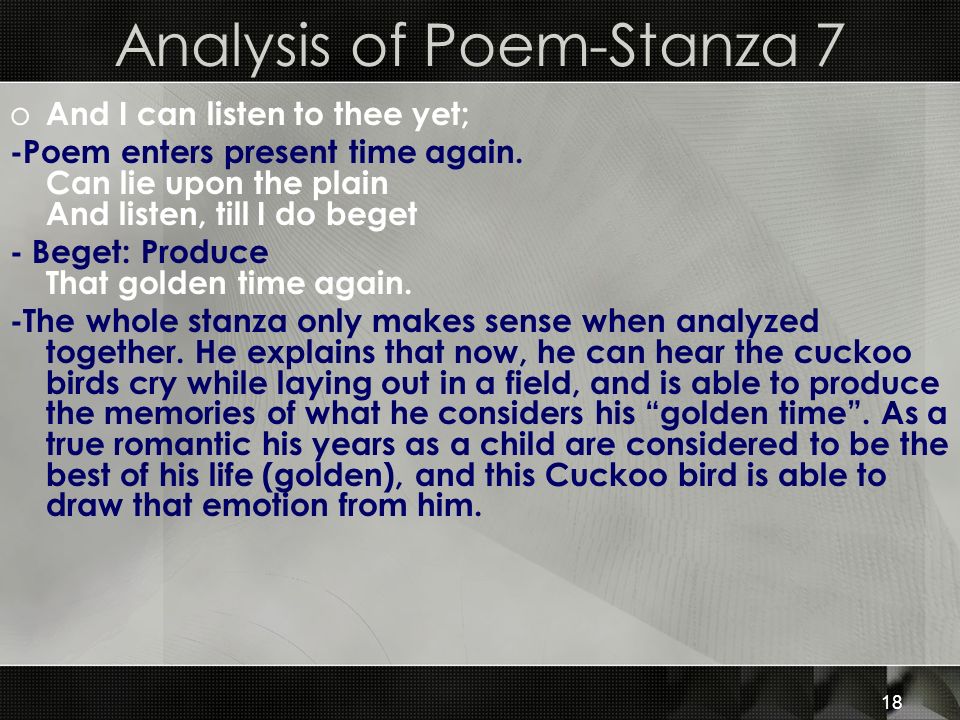 Analysis of Poem-Stanza 7

o And I can listen to thee yet;

-Poem enters present time again.
Can lie upon the plain
And listen, till I do beget

- Beget: Produce
That golden time again.

-The whole stanza only makes sense when analyzed together. He explains that now, he can hear the cuckoo birds cry while laying out in a field, and is able to produce the memories of what he considers his “golden time”. As a true romantic his years as a child are considered to be the best of his life (golden), and this Cuckoo bird is able to draw that emotion from him.

18